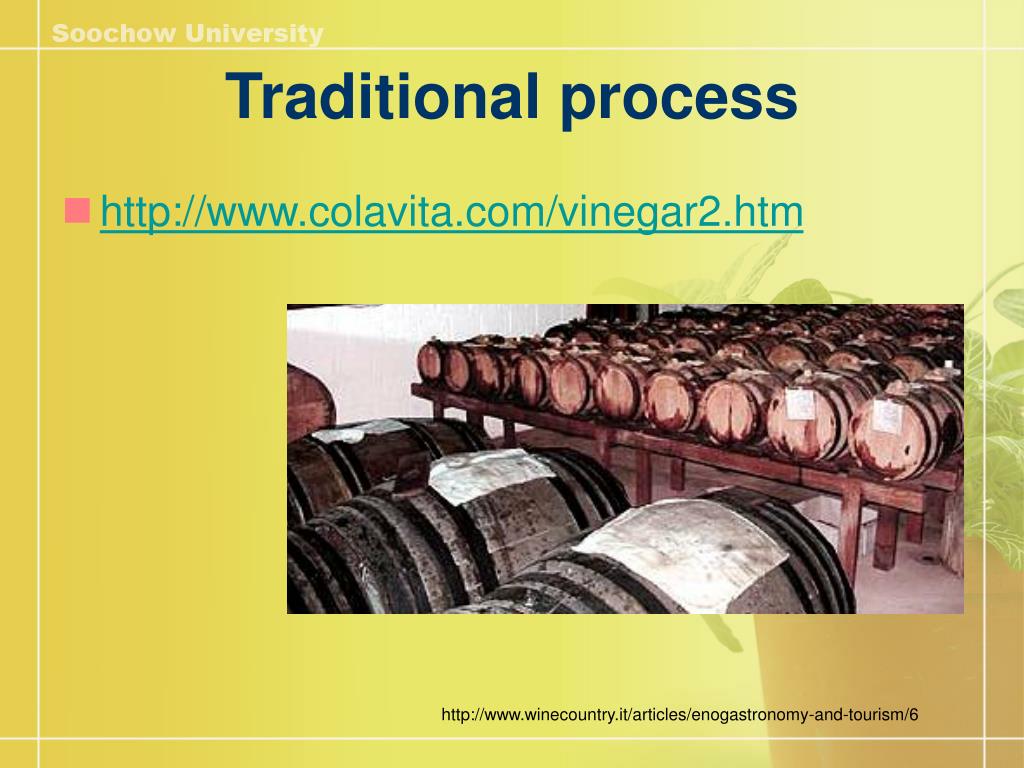 Soochow University

Traditional process

http://www.colavita.com/vinegar2.htm

http://www.winecountry.it/articles/enogastronomy-and-tourism/6